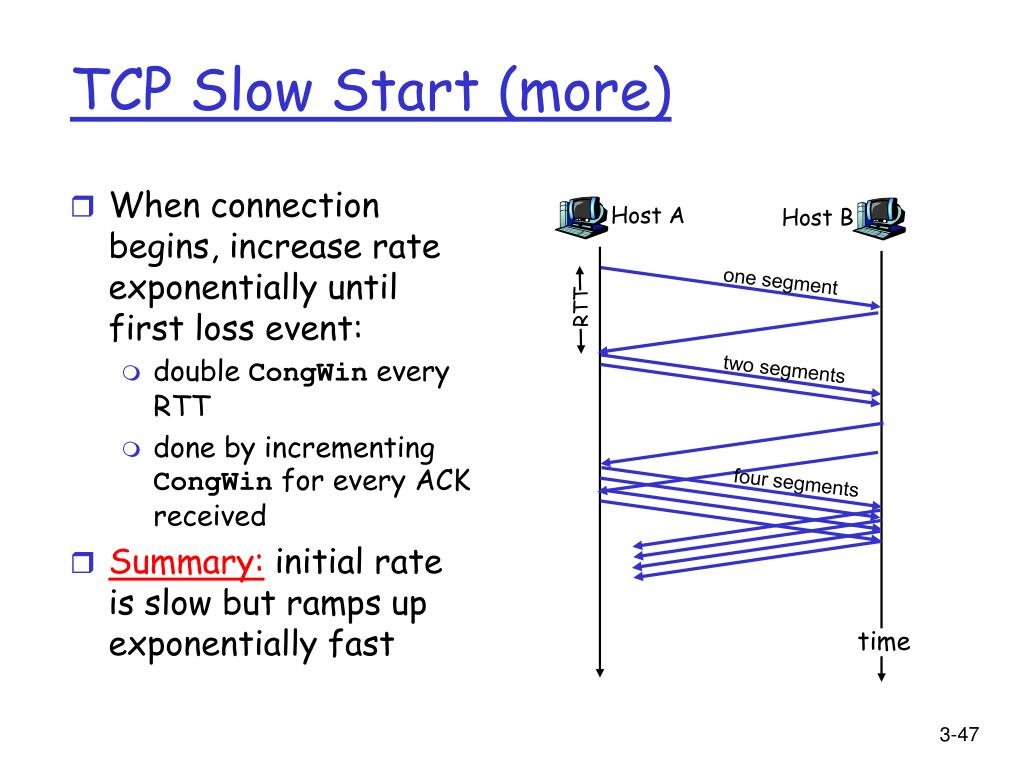 TCP Slow Start (more)

When connection begins, increase rate exponentially until first loss event:

double CongWin every RTT

done by incrementing CongWin for every ACK received

Summary: initial rate is slow but ramps up exponentially fast

Host A

Host B

RTT

one segment

two segments

four segments

time

3-47